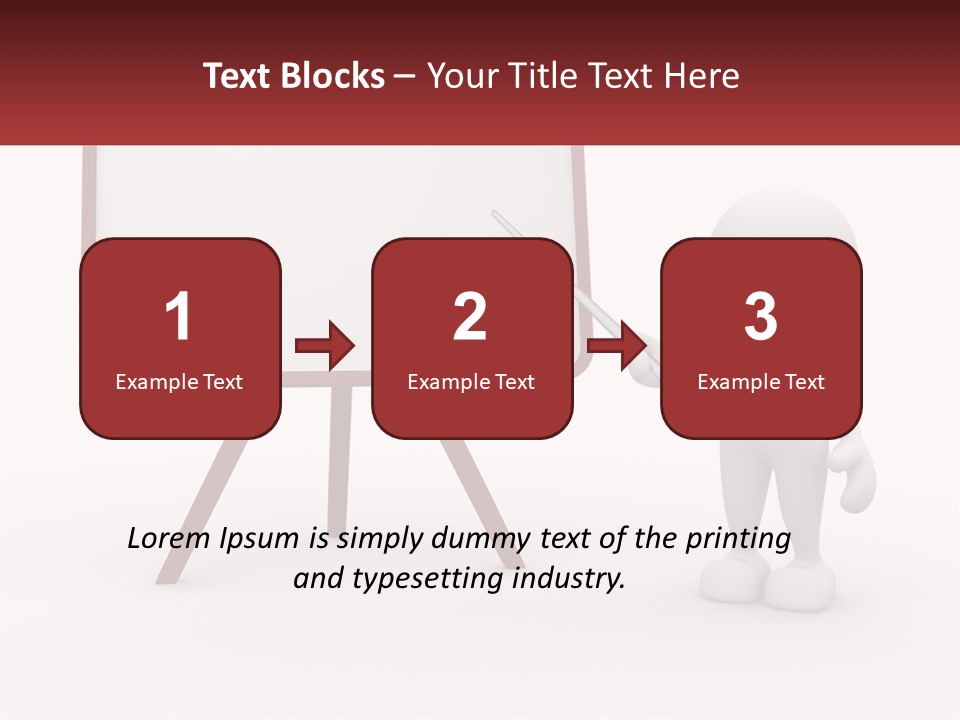 Text Blocks – Your Title Text Here

1
Example Text

2
Example Text

3
Example Text

Lorem Ipsum is simply dummy text of the printing and typesetting industry.